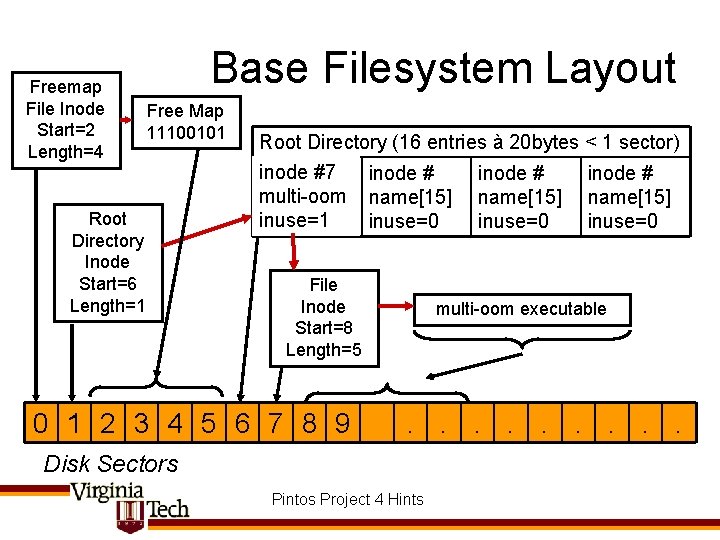 Base Filesystem Layout

Freemap File Inode Start=2 Length=4

Free Map 11100101

Root Directory (16 entries à 20bytes < 1 sector)

| inode #7 multi-oom inuse=1 | inode # name[15] inuse=0 | inode # name[15] inuse=0 | inode # name[15] inuse=0 |
|---|---|---|---|

Root Directory Inode Start=6 Length=1

File Inode Start=8 Length=5

multi-oom executable

| 0 | 1 | 2 | 3 | 4 | 5 | 6 | 7 | 8 | 9 | | . | . | . | . | . | . | . | . | . |
|---|---|---|---|---|---|---|---|---|---|---|---|---|---|---|---|---|---|---|---|

Disk Sectors

Virginia Tech

Pintos Project 4 Hints